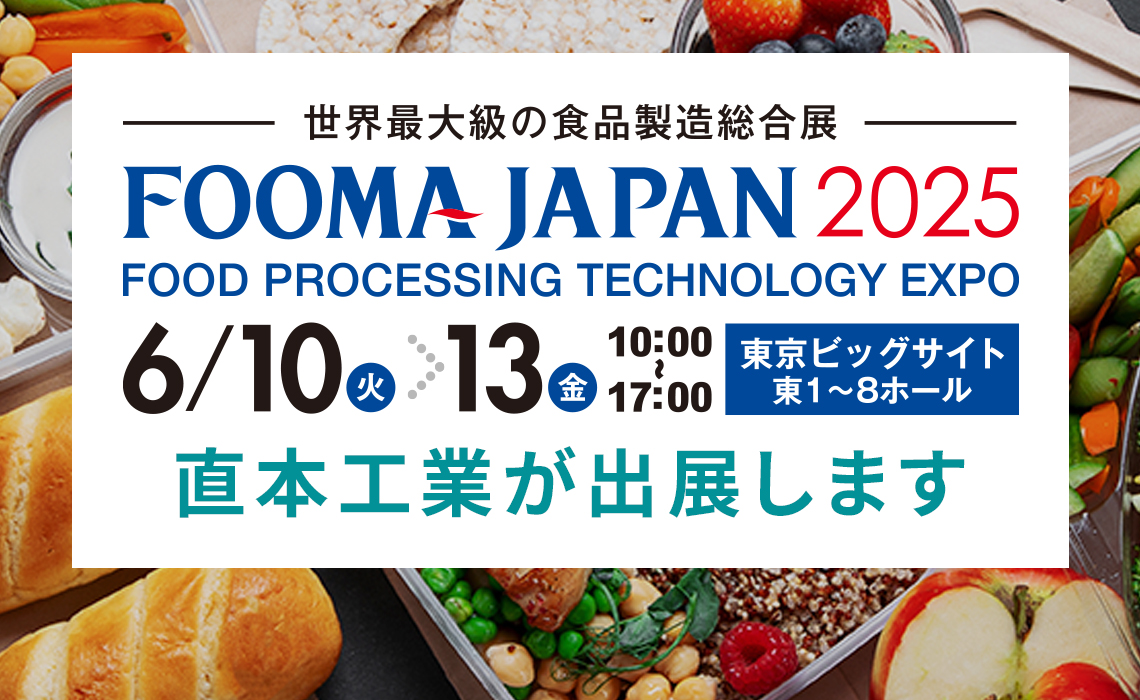 世界最大級の食品製造総合展

FOOMA JAPAN 2025

FOOD PROCESSING TECHNOLOGY EXPO

6/10 火 13 金 10:00 ~ 17:00

東京ビッグサイト 東1~8ホール

直本工業が出展します